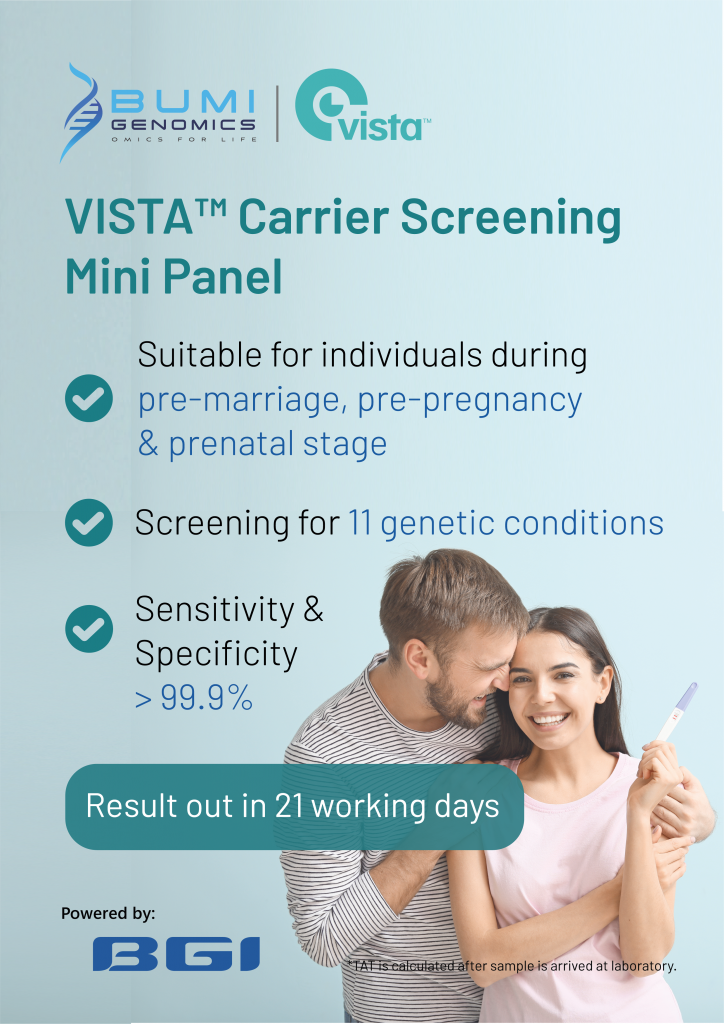 BUMI GENOMICS
OMICS FOR LIFE

vista™

VISTA™ Carrier Screening Mini Panel

Suitable for individuals during pre-marriage, pre-pregnancy & prenatal stage

Screening for 11 genetic conditions

Sensitivity & Specificity > 99.9%

Result out in 21 working days

Powered by:
BGI

*TAT is calculated after sample is arrived at laboratory.